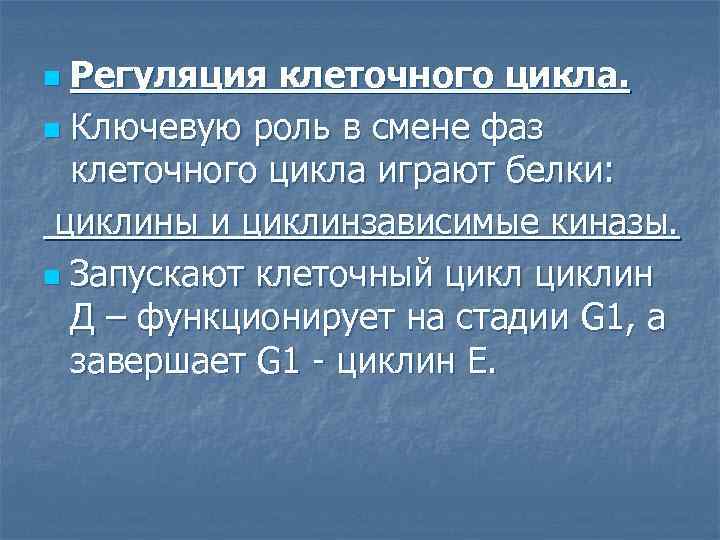 Регуляция клеточного цикла.

Ключевую роль в смене фаз клеточного цикла играют белки:

циклины и циклинзависимые киназы.

Запускают клеточный цикл циклин Д – функционирует на стадии G1, а завершает G1 - циклин Е.